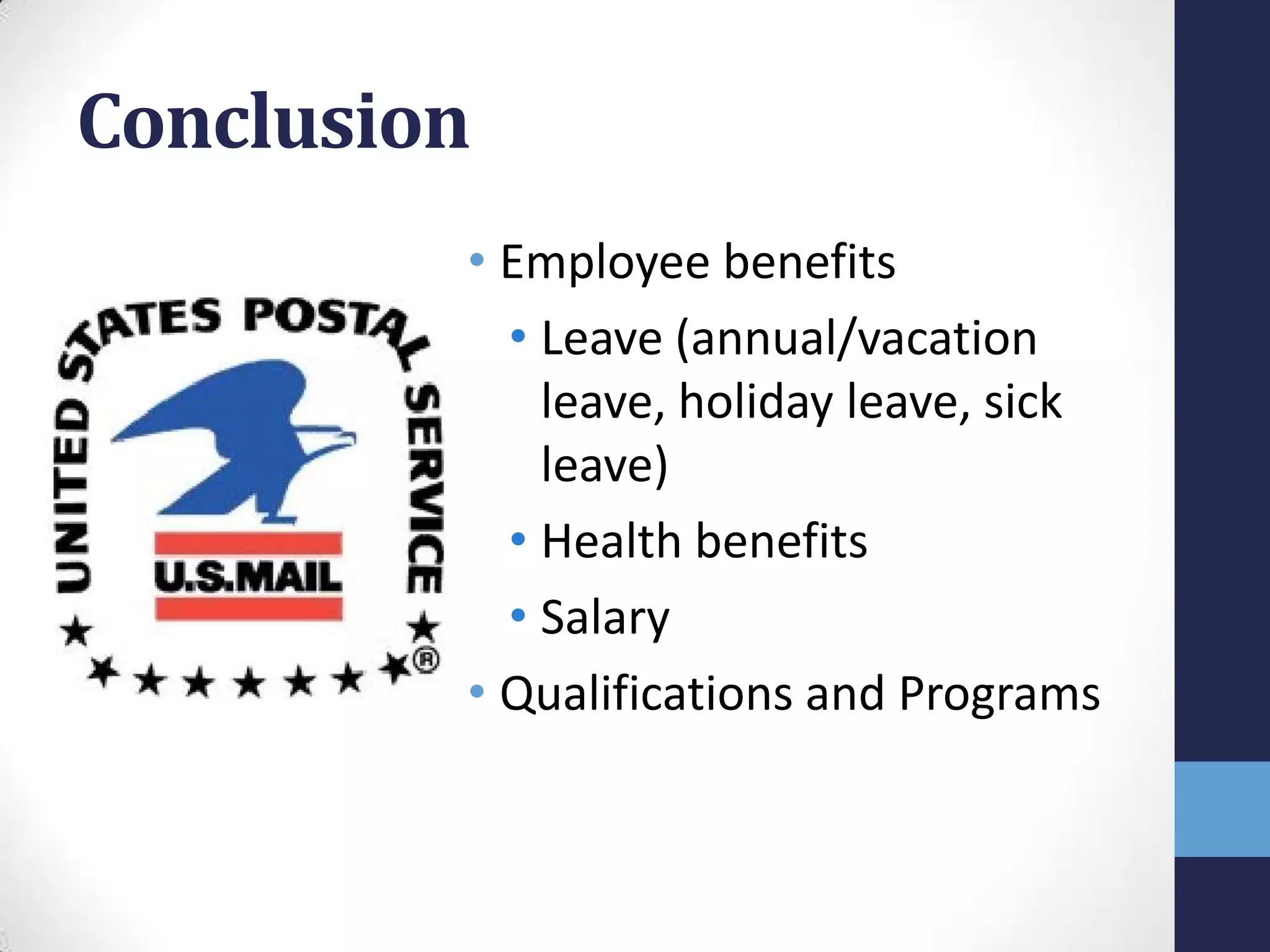 Conclusion

UNITED STATES POSTAL SERVICE
U.S.MAIL
®

• Employee benefits
  • Leave (annual/vacation leave, holiday leave, sick leave)
  • Health benefits
  • Salary
• Qualifications and Programs